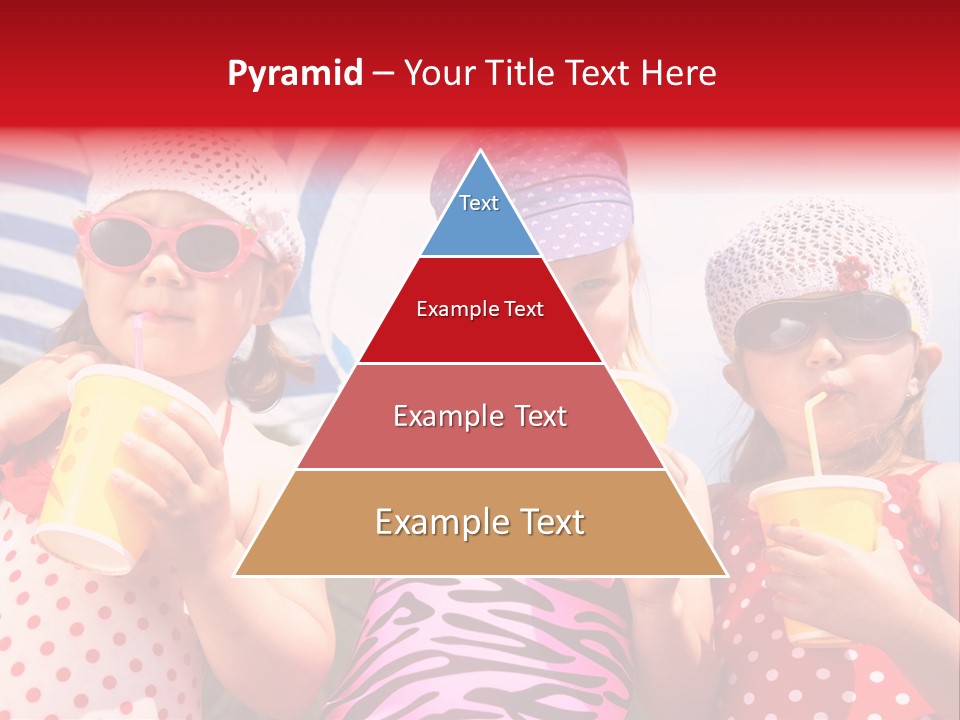 Pyramid – Your Title Text Here

Text

Example Text

Example Text

Example Text